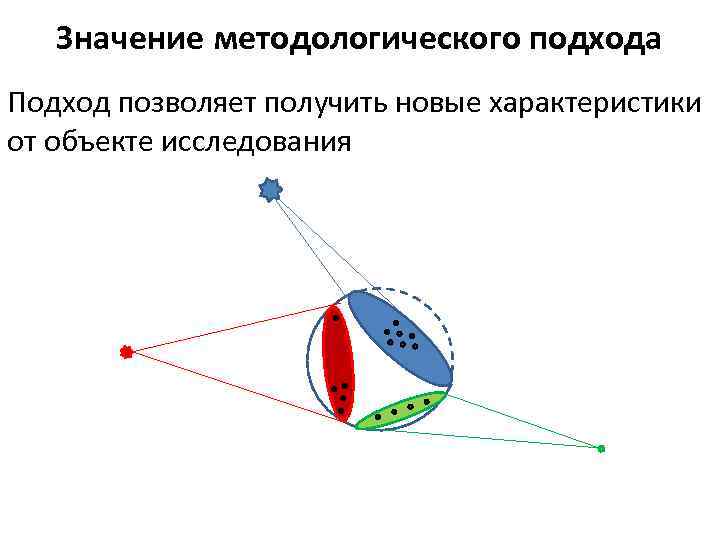 Значение методологического подхода

Подход позволяет получить новые характеристики от объекте исследования